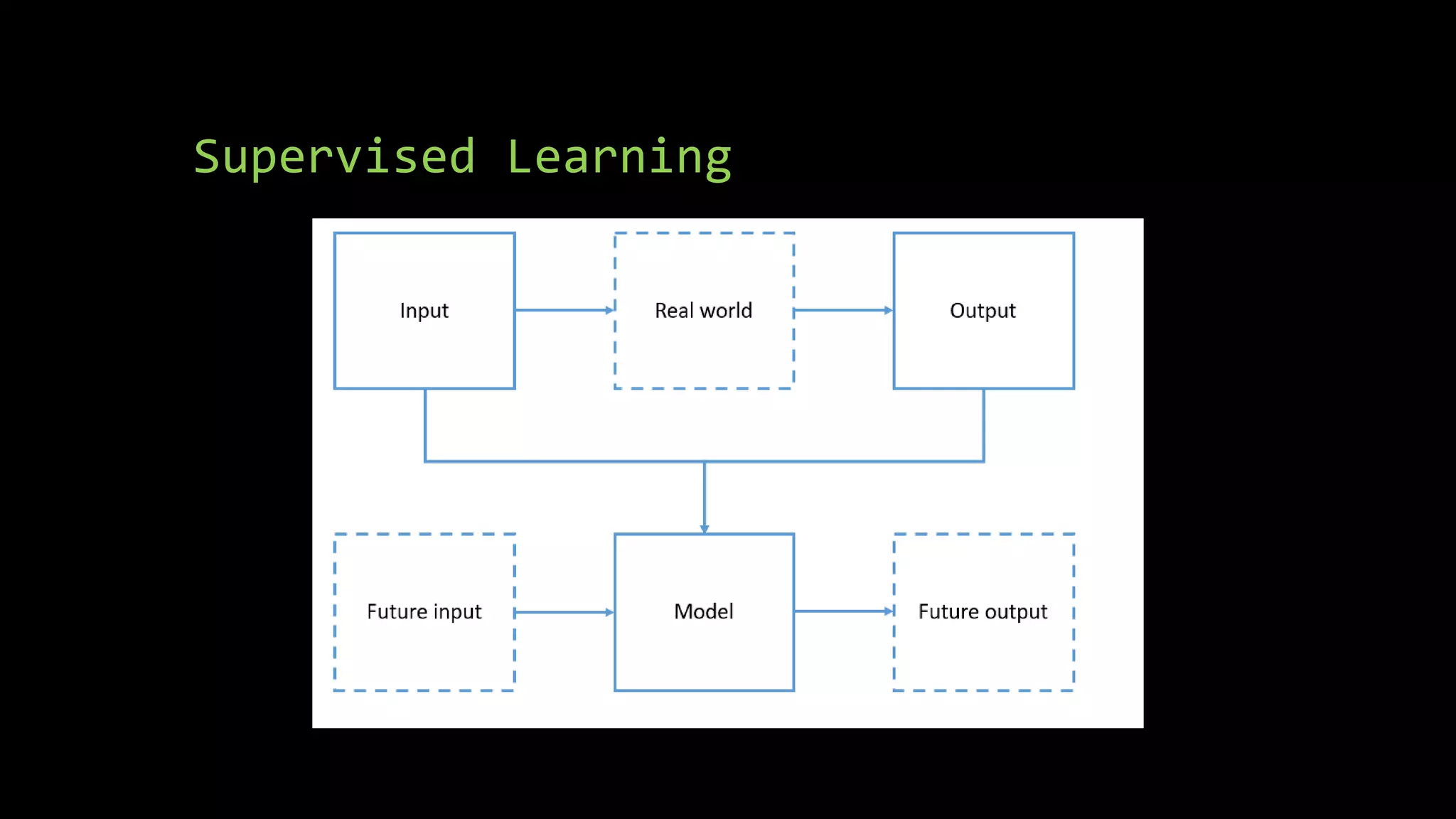 Supervised Learning

Input

Real world

Output

Future input

Model

Future output